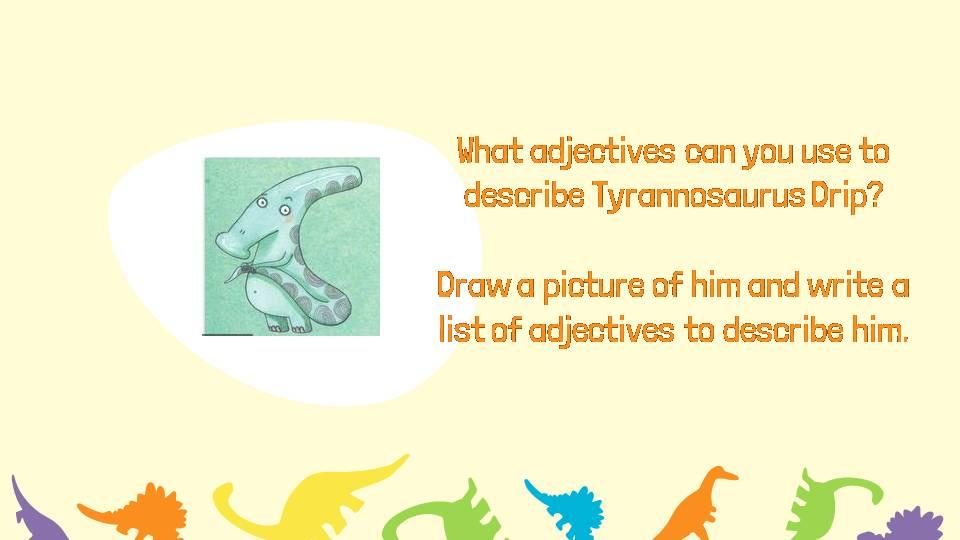 What adjectives can you use to describe Tyrannosaurus Drip?

Draw a picture of him and write a list of adjectives to describe him.